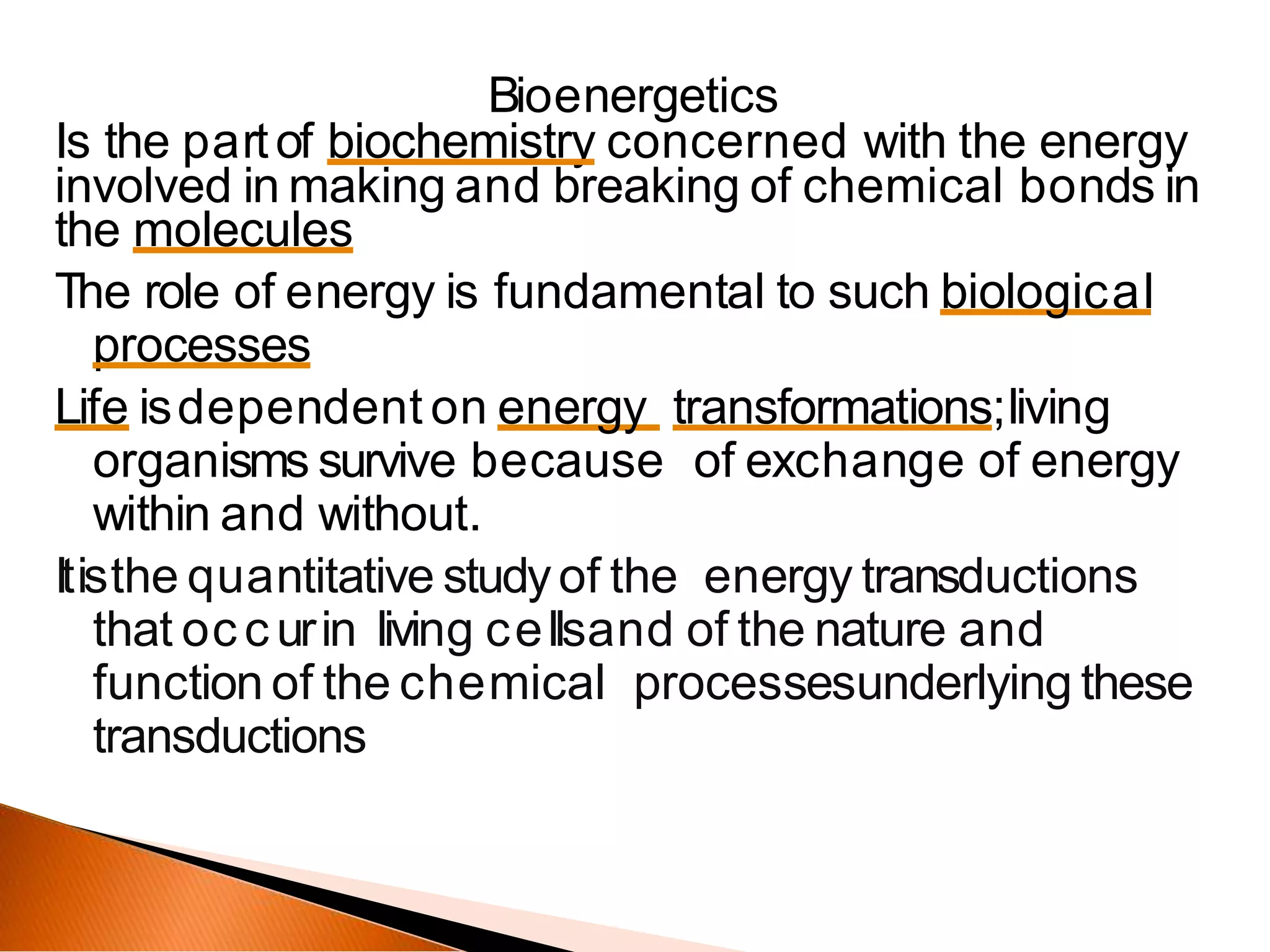 Bioenergetics

Is the part of biochemistry concerned with the energy involved in making and breaking of chemical bonds in the molecules

The role of energy is fundamental to such biological processes

Life is dependent on energy transformations; living organisms survive because of exchange of energy within and without.

It is the quantitative study of the energy transductions that occur in living cells and of the nature and function of the chemical processes underlying these transductions